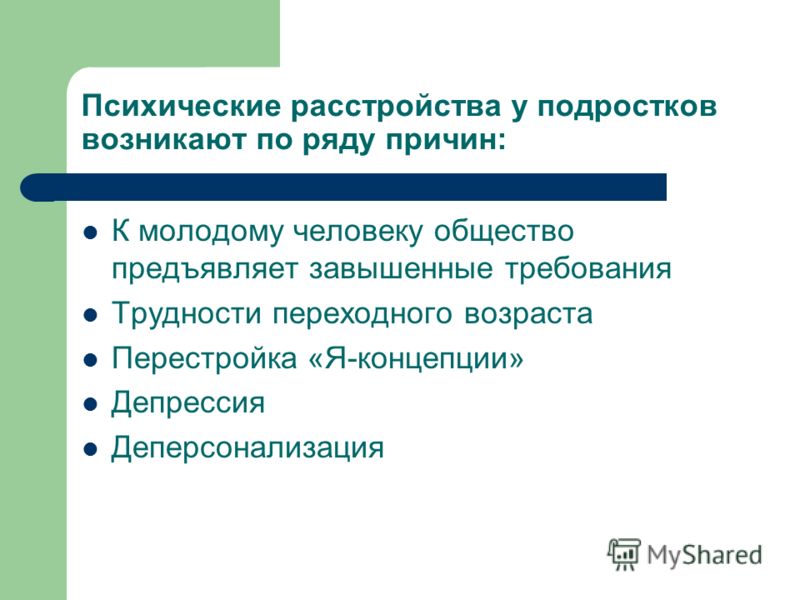 Психические расстройства у подростков возникают по ряду причин:

- К молодому человеку общество предъявляет завышенные требования
- Трудности переходного возраста
- Перестройка «Я-концепции»
- Депрессия
- Деперсонализация

MyShared